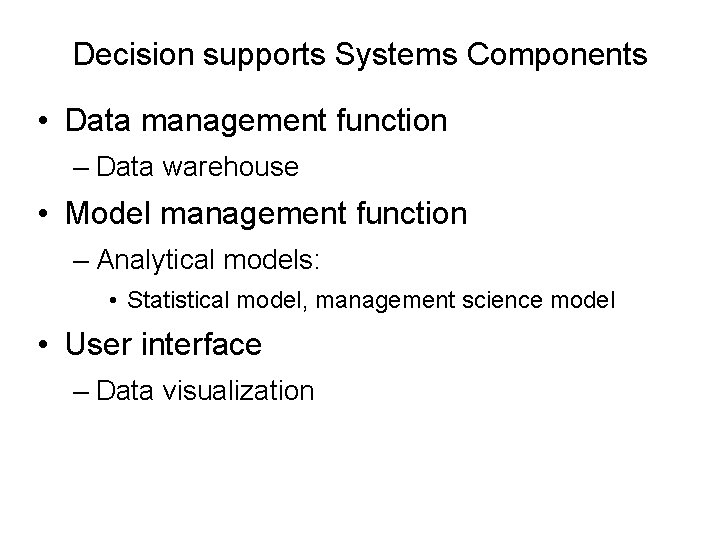 Decision supports Systems Components

• Data management function
– Data warehouse
• Model management function
– Analytical models:
• Statistical model, management science model
• User interface
– Data visualization